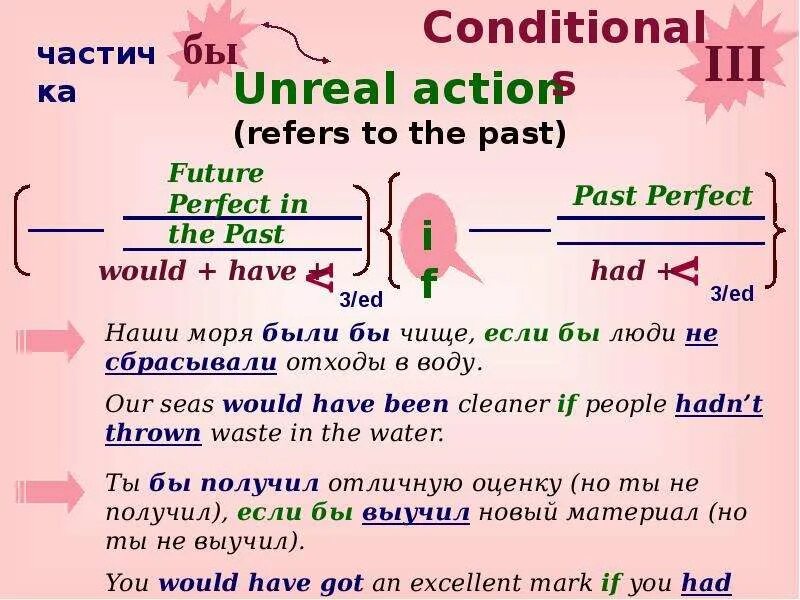 частичка бы

Conditionals III

Unreal action
(refers to the past)

Future Perfect in the Past
would + have + V 3/ed

if

Past Perfect
had + V 3/ed

Наши моря были бы чище, если бы люди не сбрасывали отходы в воду.

Our seas would have been cleaner if people hadn't thrown waste in the water.

Ты бы получил отличную оценку (но ты не получил), если бы выучил новый материал (но ты не выучил).

You would have got an excellent mark if you had